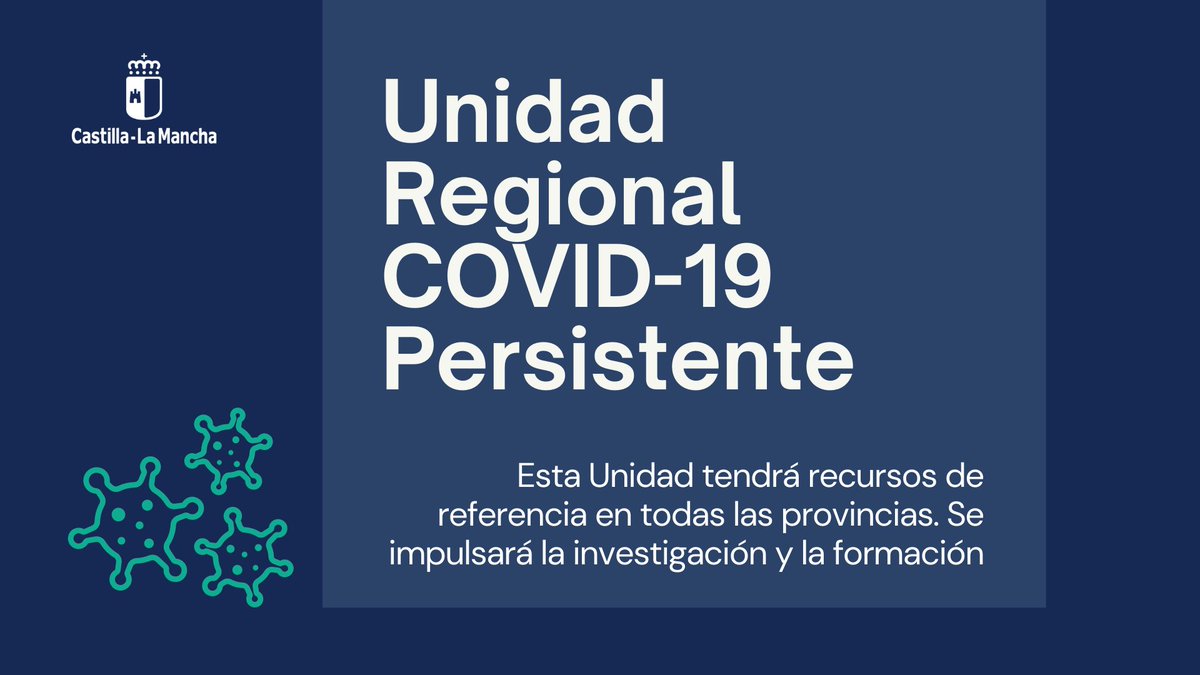 Castilla-La Mancha

Unidad Regional COVID-19 Persistente

Esta Unidad tendrá recursos de referencia en todas las provincias. Se impulsará la investigación y la formación